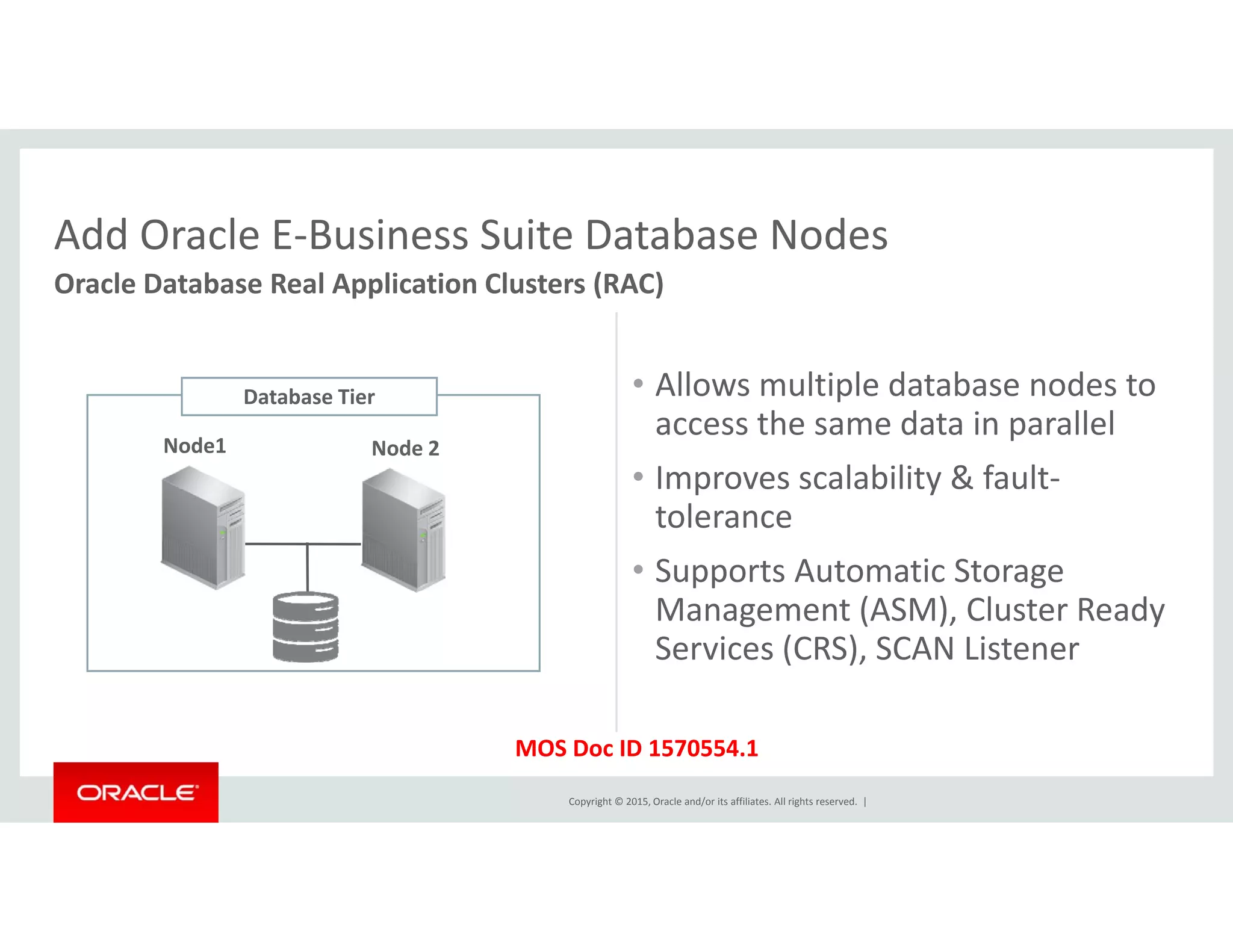 Add Oracle E-Business Suite Database Nodes

Oracle Database Real Application Clusters (RAC)

Database Tier

Node1

Node 2

• Allows multiple database nodes to access the same data in parallel

• Improves scalability & fault-tolerance

• Supports Automatic Storage Management (ASM), Cluster Ready Services (CRS), SCAN Listener

MOS Doc ID 1570554.1

ORACLE

Copyright © 2015, Oracle and/or its affiliates. All rights reserved. |